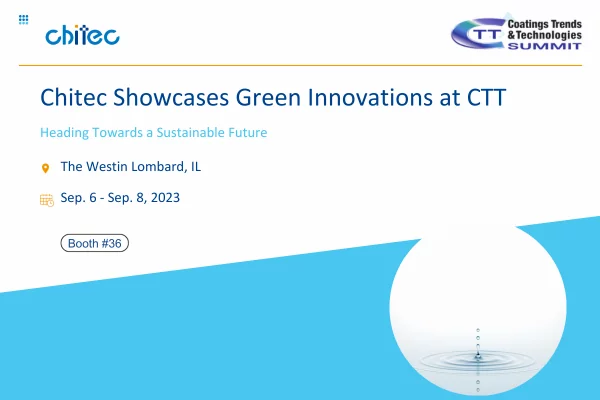 chitec

CTT Coatings Trends & Technologies SUMMIT

Chitec Showcases Green Innovations at CTT

Heading Towards a Sustainable Future

The Westin Lombard, IL

Sep. 6 - Sep. 8, 2023

Booth #36